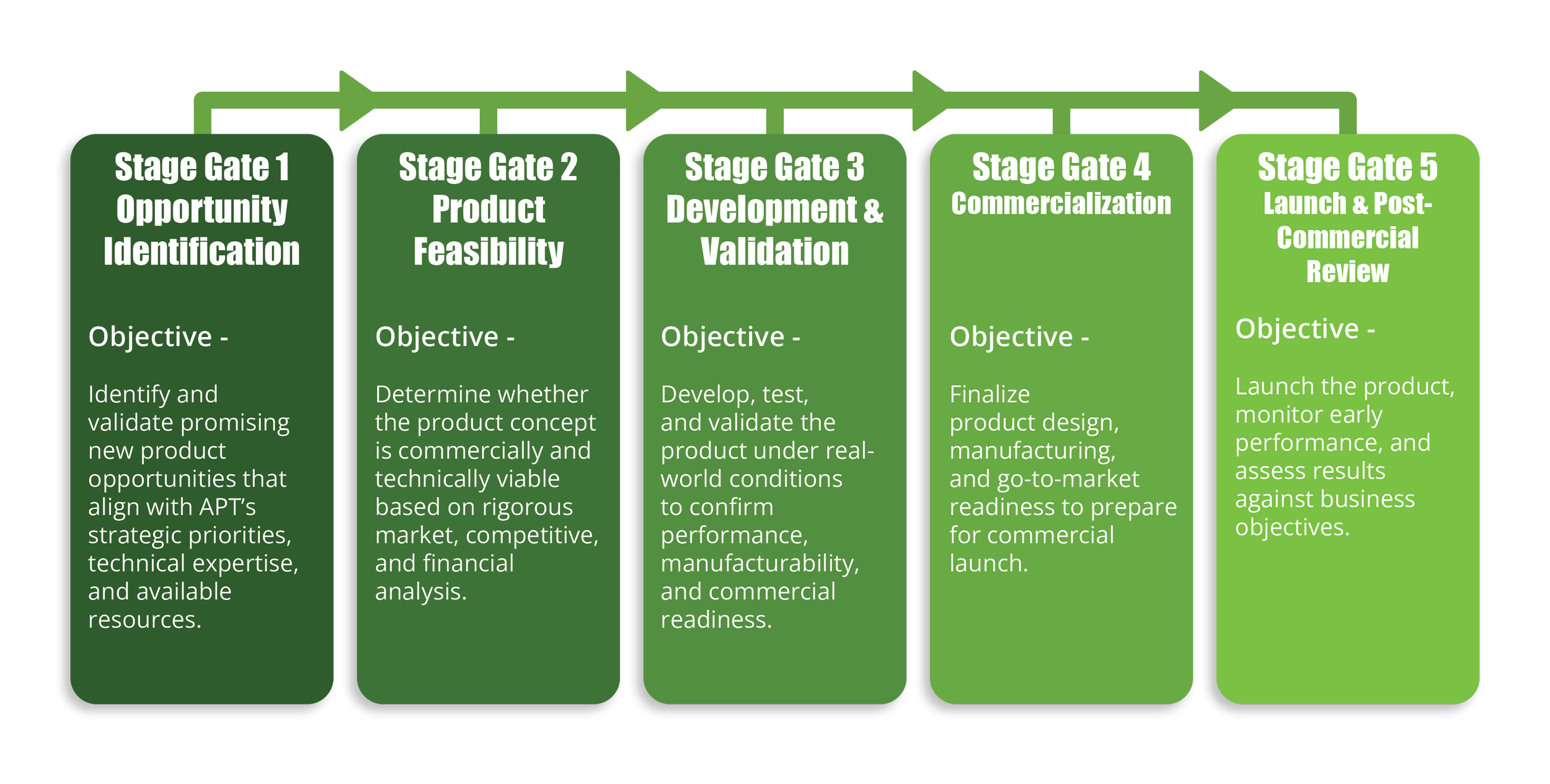 Stage Gate 1
Opportunity Identification

Objective -

Identify and validate promising new product opportunities that align with APT's strategic priorities, technical expertise, and available resources.

Stage Gate 2
Product Feasibility

Objective -

Determine whether the product concept is commercially and technically viable based on rigorous market, competitive, and financial analysis.

Stage Gate 3
Development & Validation

Objective -

Develop, test, and validate the product under real-world conditions to confirm performance, manufacturability, and commercial readiness.

Stage Gate 4
Commercialization

Objective -

Finalize product design, manufacturing, and go-to-market readiness to prepare for commercial launch.

Stage Gate 5
Launch & Post-Commercial Review

Objective -

Launch the product, monitor early performance, and assess results against business objectives.